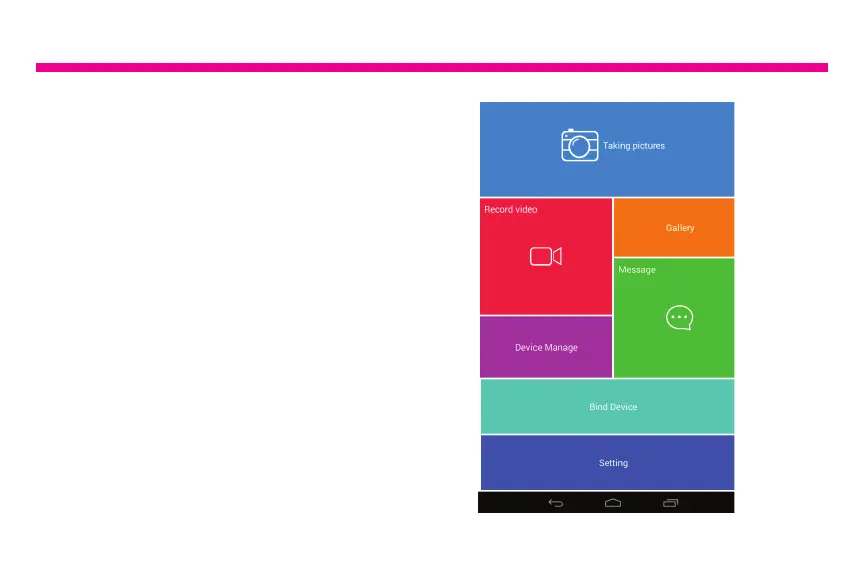 Taking pictures

Record video

Gallery

Message

Device Manage

Bind Device

Setting